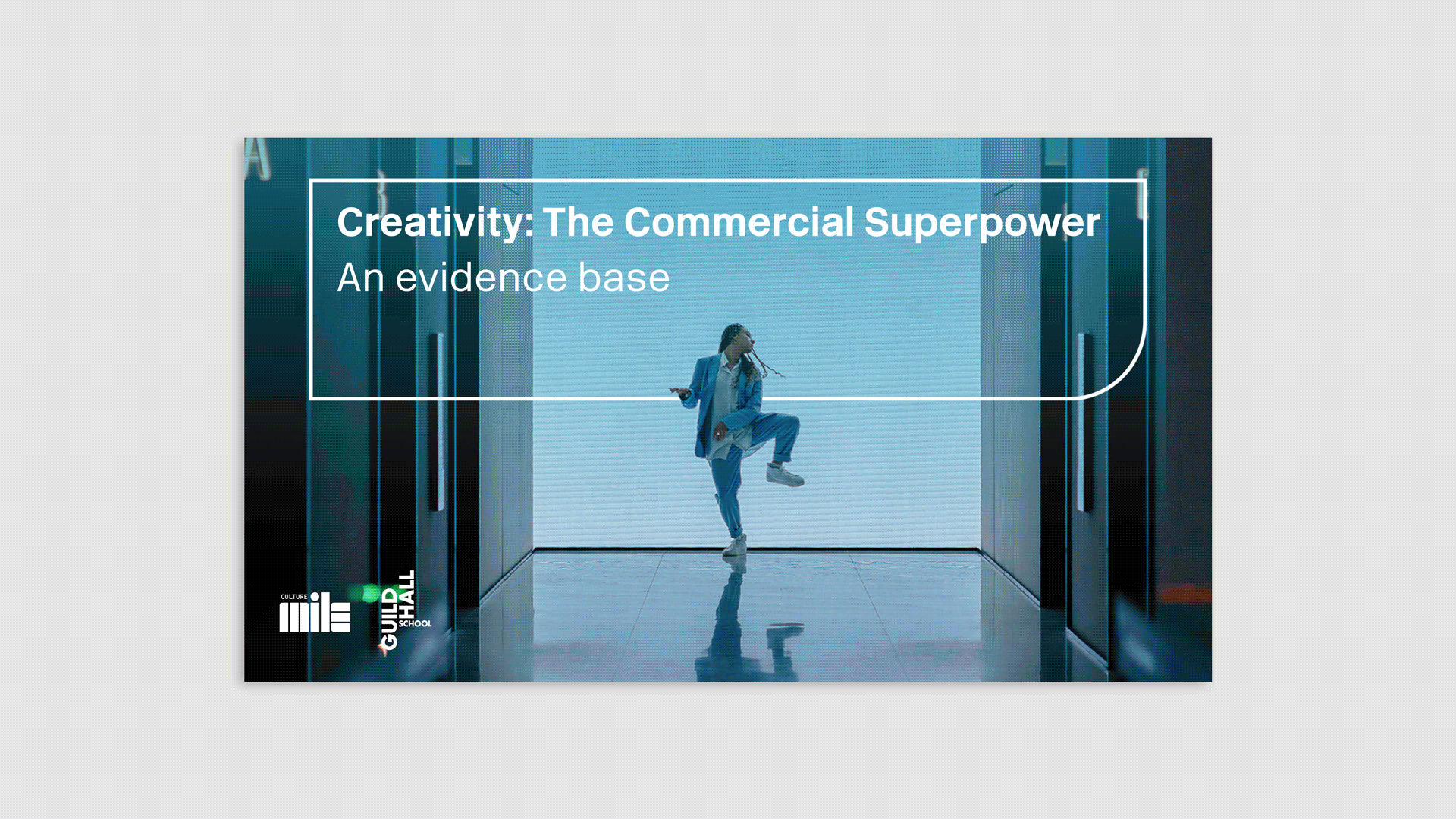 Creativity: The Commercial Superpower
An evidence base

CULTURE mile

GUILD HALL SCHOOL